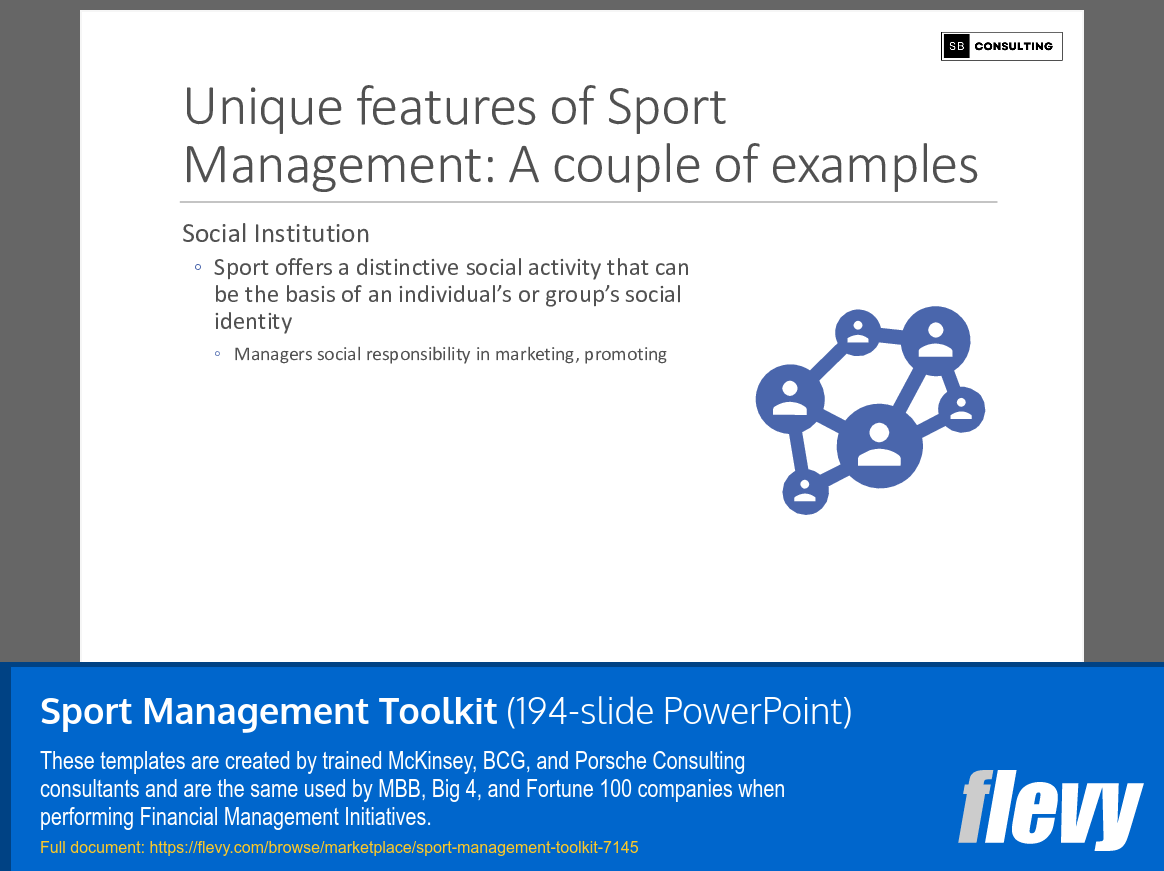 SB CONSULTING

Unique features of Sport Management: A couple of examples

Social Institution

◦ Sport offers a distinctive social activity that can be the basis of an individual's or group's social identity

◦ Managers social responsibility in marketing, promoting

Sport Management Toolkit (194-slide PowerPoint)

These templates are created by trained McKinsey, BCG, and Porsche Consulting consultants and are the same used by MBB, Big 4, and Fortune 100 companies when performing Financial Management Initiatives.

Full document: https://flevy.com/browse/marketplace/sport-management-toolkit-7145

flevy